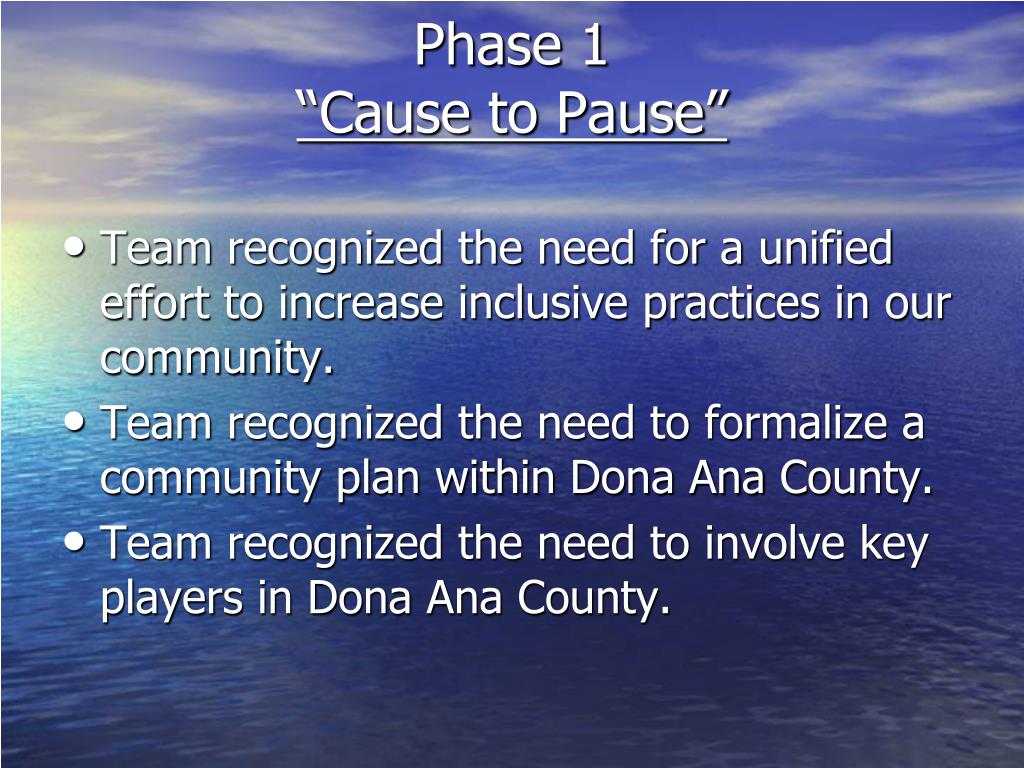 Phase 1
“Cause to Pause”

• Team recognized the need for a unified effort to increase inclusive practices in our community.
• Team recognized the need to formalize a community plan within Dona Ana County.
• Team recognized the need to involve key players in Dona Ana County.